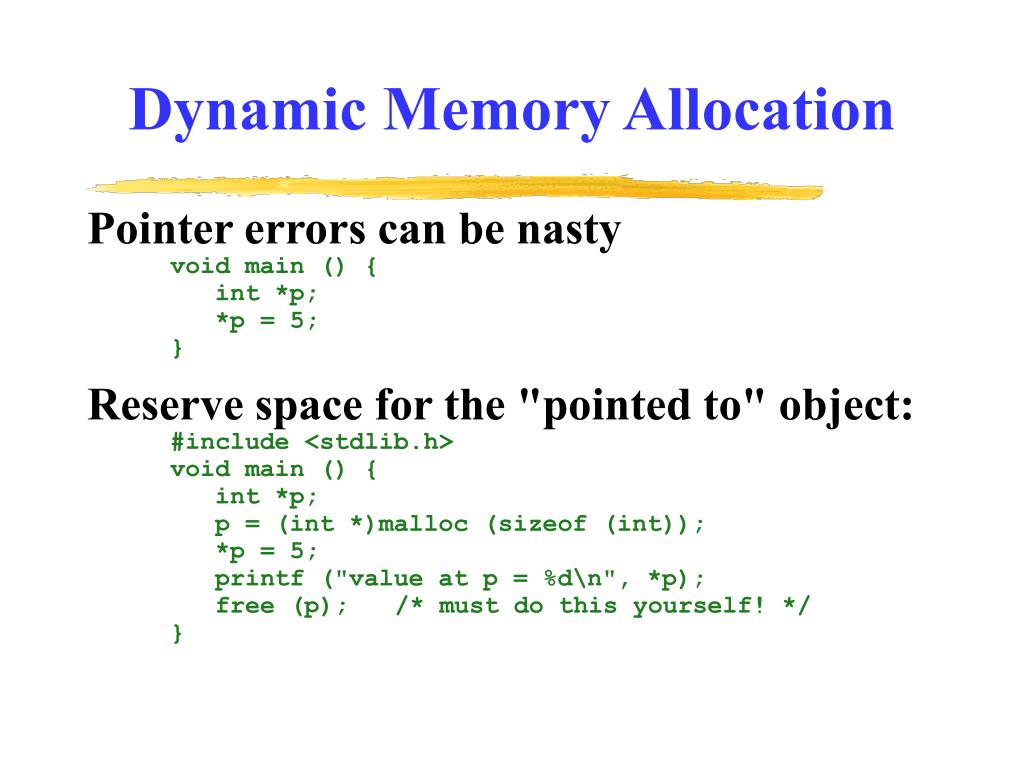 Dynamic Memory Allocation

Pointer errors can be nasty

void main () {
   int *p;
   *p = 5;
}

Reserve space for the "pointed to" object:

#include <stdlib.h>
void main () {
   int *p;
   p = (int *)malloc (sizeof (int));
   *p = 5;
   printf ("value at p = %d\n", *p);
   free (p);   /* must do this yourself! */
}